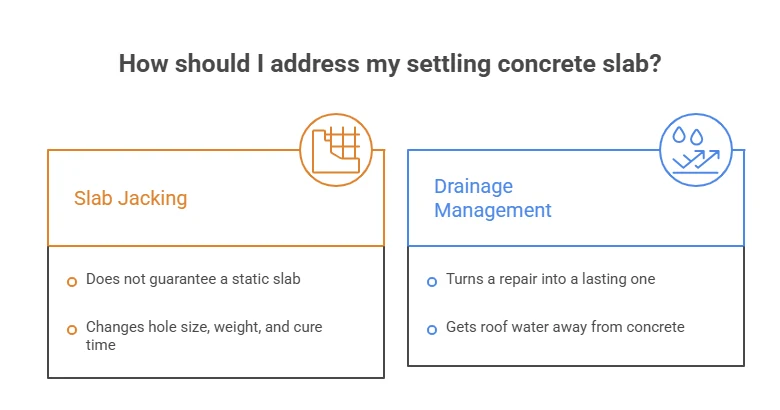 How should I address my settling concrete slab?

Slab Jacking

Does not guarantee a static slab

Changes hole size, weight, and cure time

Drainage Management

Turns a repair into a lasting one

Gets roof water away from concrete